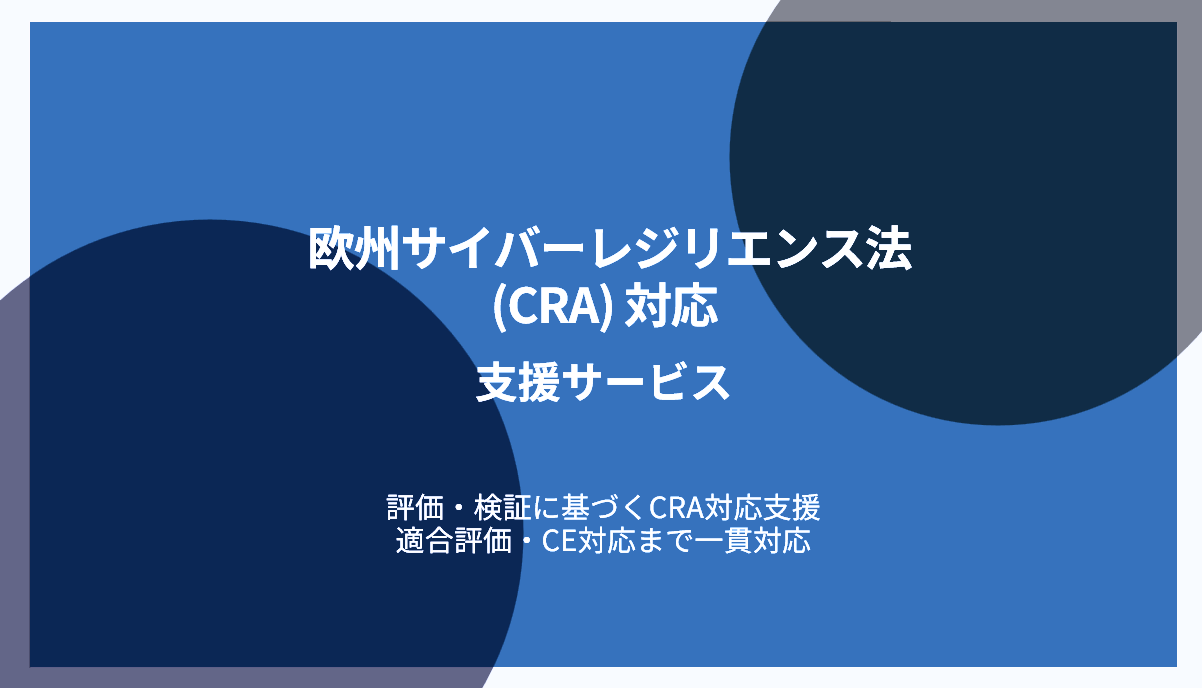 欧州サイバーレジリエンス法
(CRA) 対応

支援サービス

評価・検証に基づくCRA対応支援
適合評価・CE対応まで一貫対応